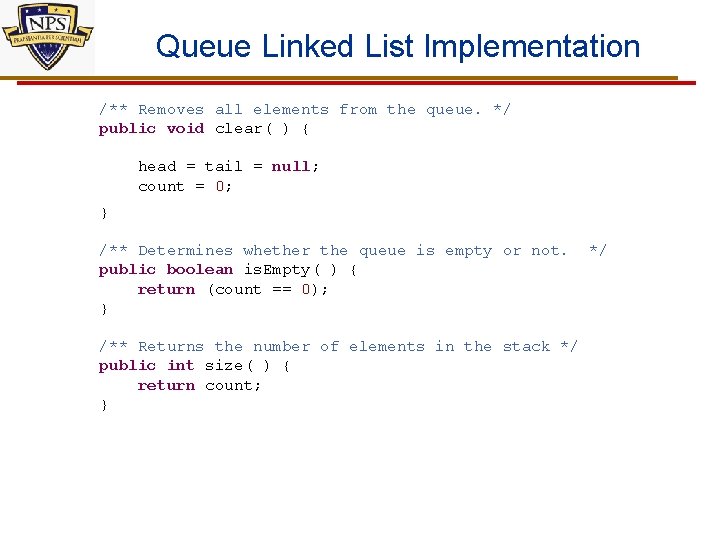 NPS
PRAESTANTIA PER SCIENTIAM

Queue Linked List Implementation

/** Removes all elements from the queue. */
public void clear( ) {

    head = tail = null;
    count = 0;

}

/** Determines whether the queue is empty or not.  */
public boolean isEmpty( ) {
    return (count == 0);
}

/** Returns the number of elements in the stack */
public int size( ) {
    return count;
}